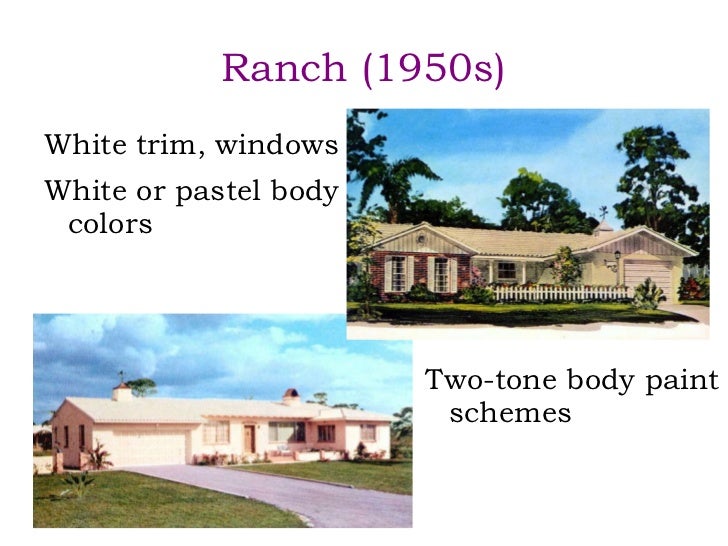 Ranch (1950s)

White trim, windows

White or pastel body colors

Two-tone body paint schemes